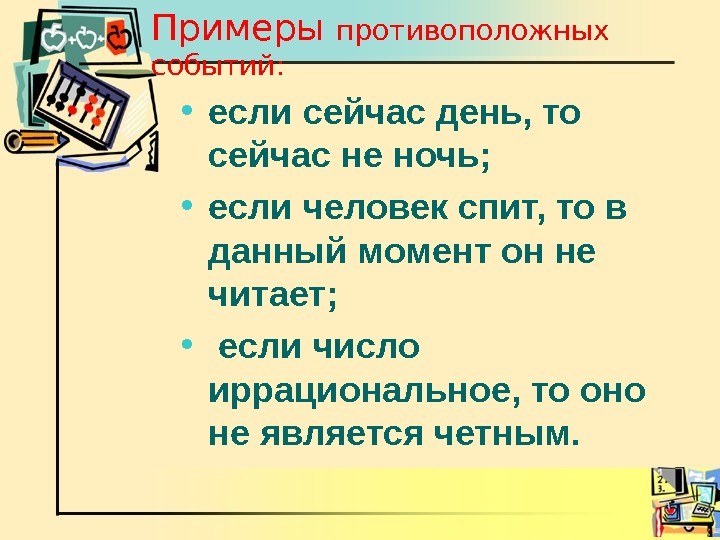 Примеры противоположных событий:

• если сейчас день, то сейчас не ночь;

• если человек спит, то в данный момент он не читает;

• если число иррациональное, то оно не является четным.